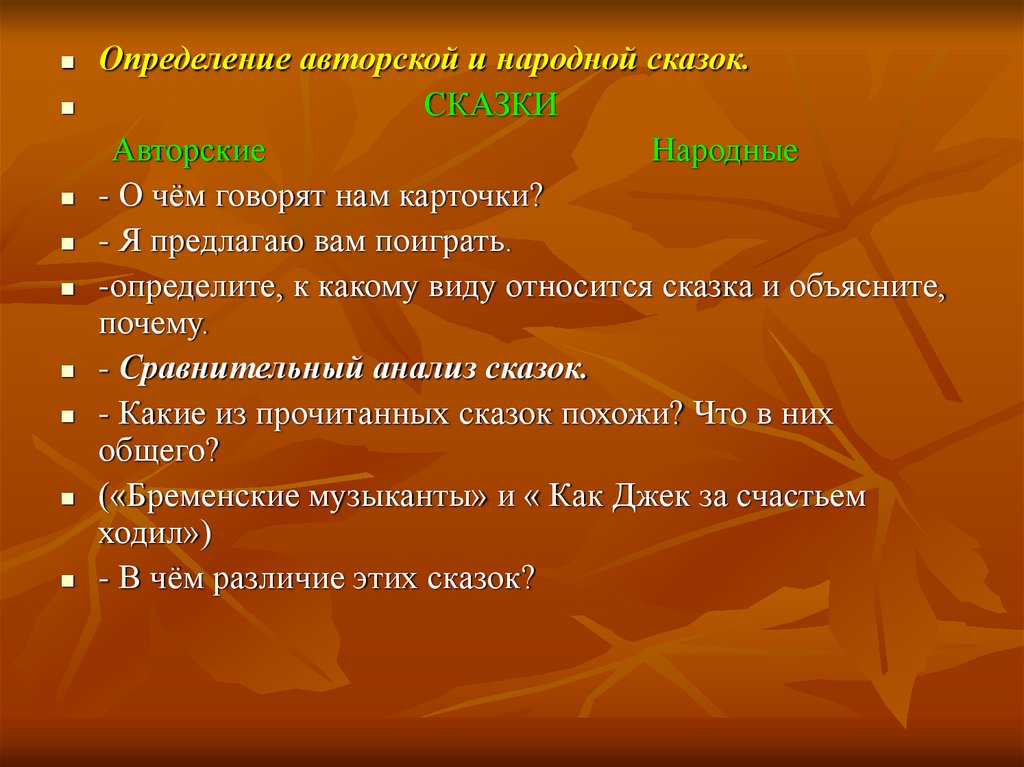 Определение авторской и народной сказок.

СКАЗКИ

Авторские Народные

- О чём говорят нам карточки?

- Я предлагаю вам поиграть.

-определите, к какому виду относится сказка и объясните, почему.

- Сравнительный анализ сказок.

- Какие из прочитанных сказок похожи? Что в них общего?

(«Бременские музыканты» и « Как Джек за счастьем ходил»)

- В чём различие этих сказок?